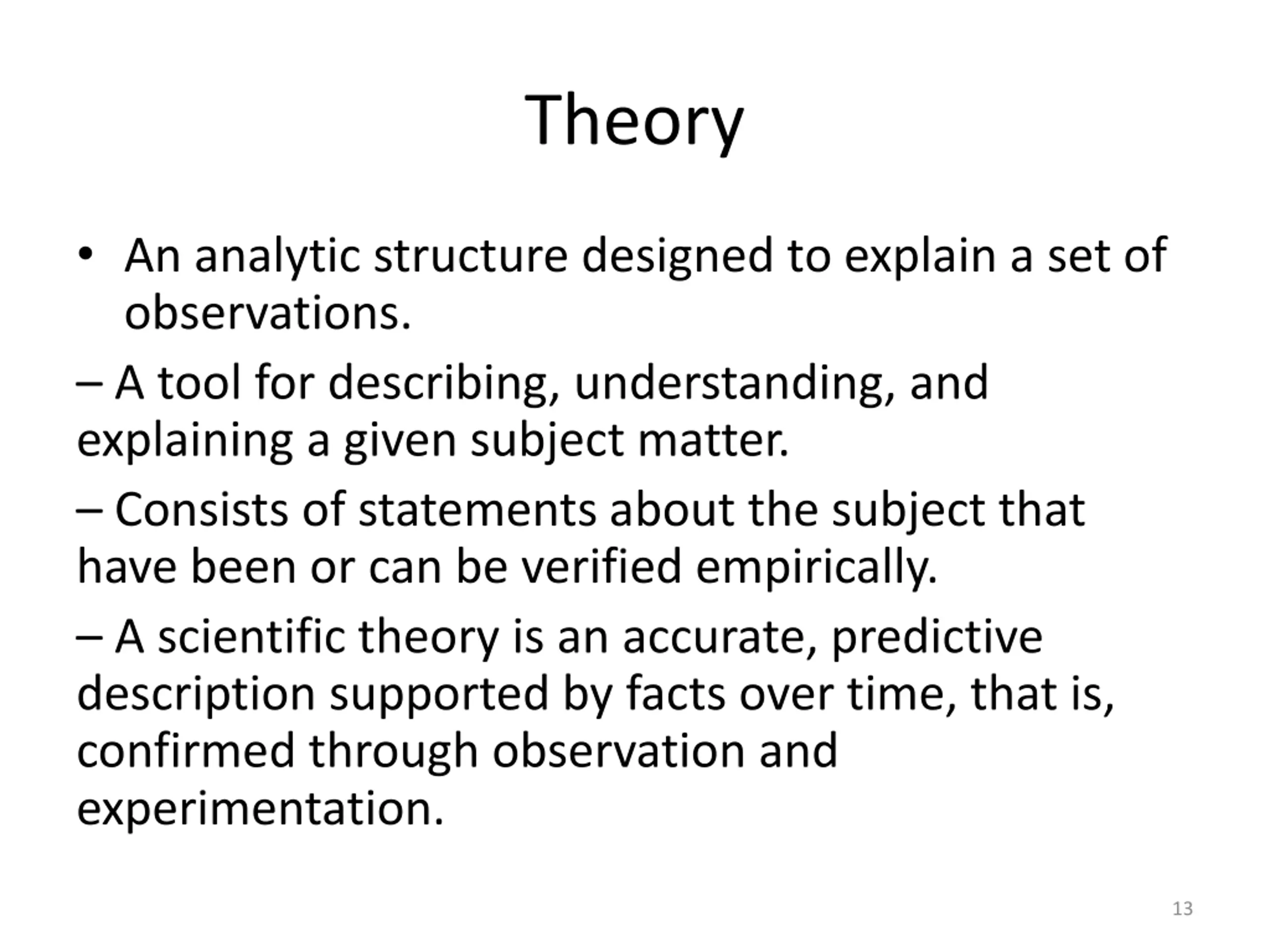 Theory

• An analytic structure designed to explain a set of observations.

– A tool for describing, understanding, and explaining a given subject matter.

– Consists of statements about the subject that have been or can be verified empirically.

– A scientific theory is an accurate, predictive description supported by facts over time, that is, confirmed through observation and experimentation.

13